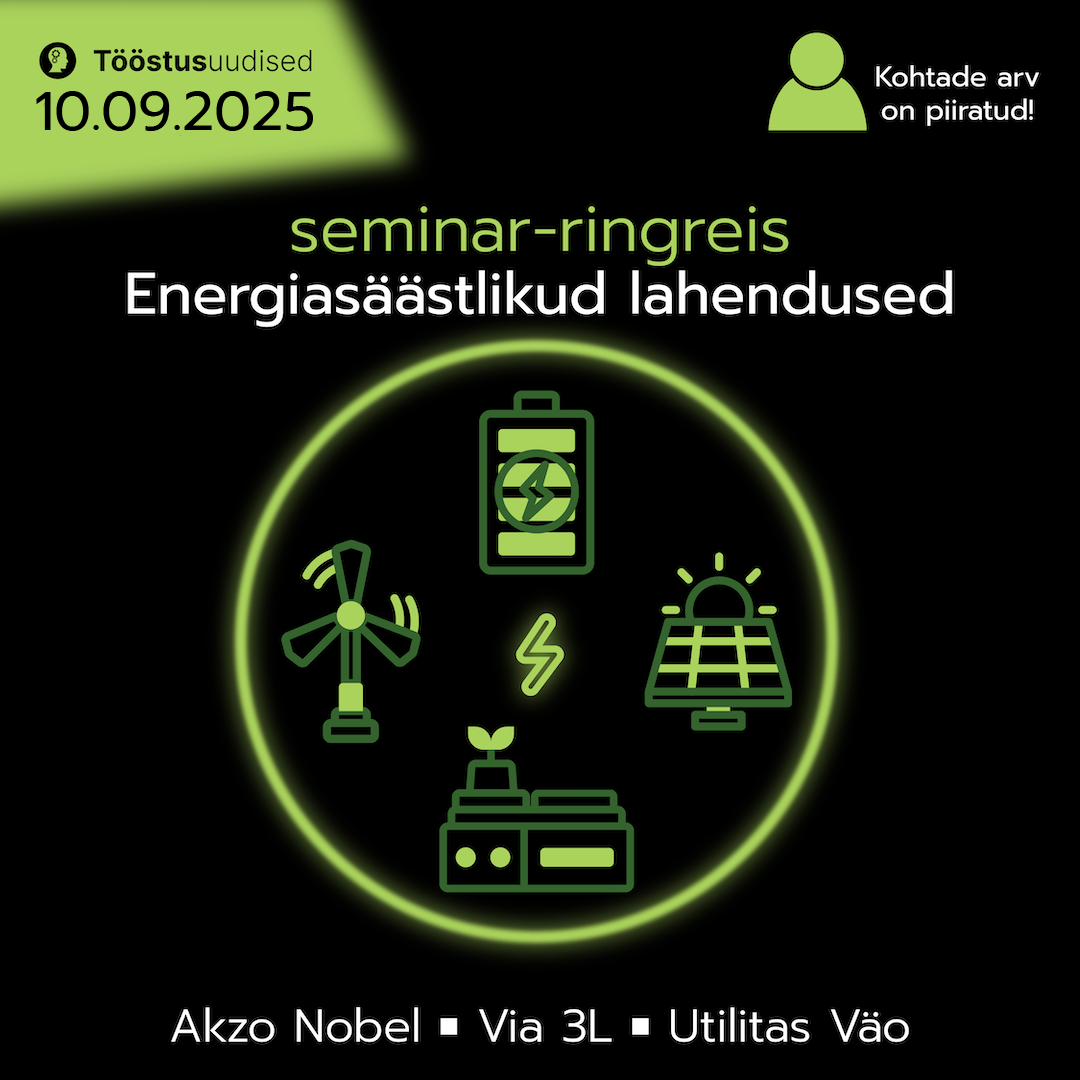 Tööstusuudised
10.09.2025

Kohtade arv on piiratud!

seminar-ringreis
Energiasäästlikud lahendused

Akzo Nobel ▪ Via 3L ▪ Utilitas Väo